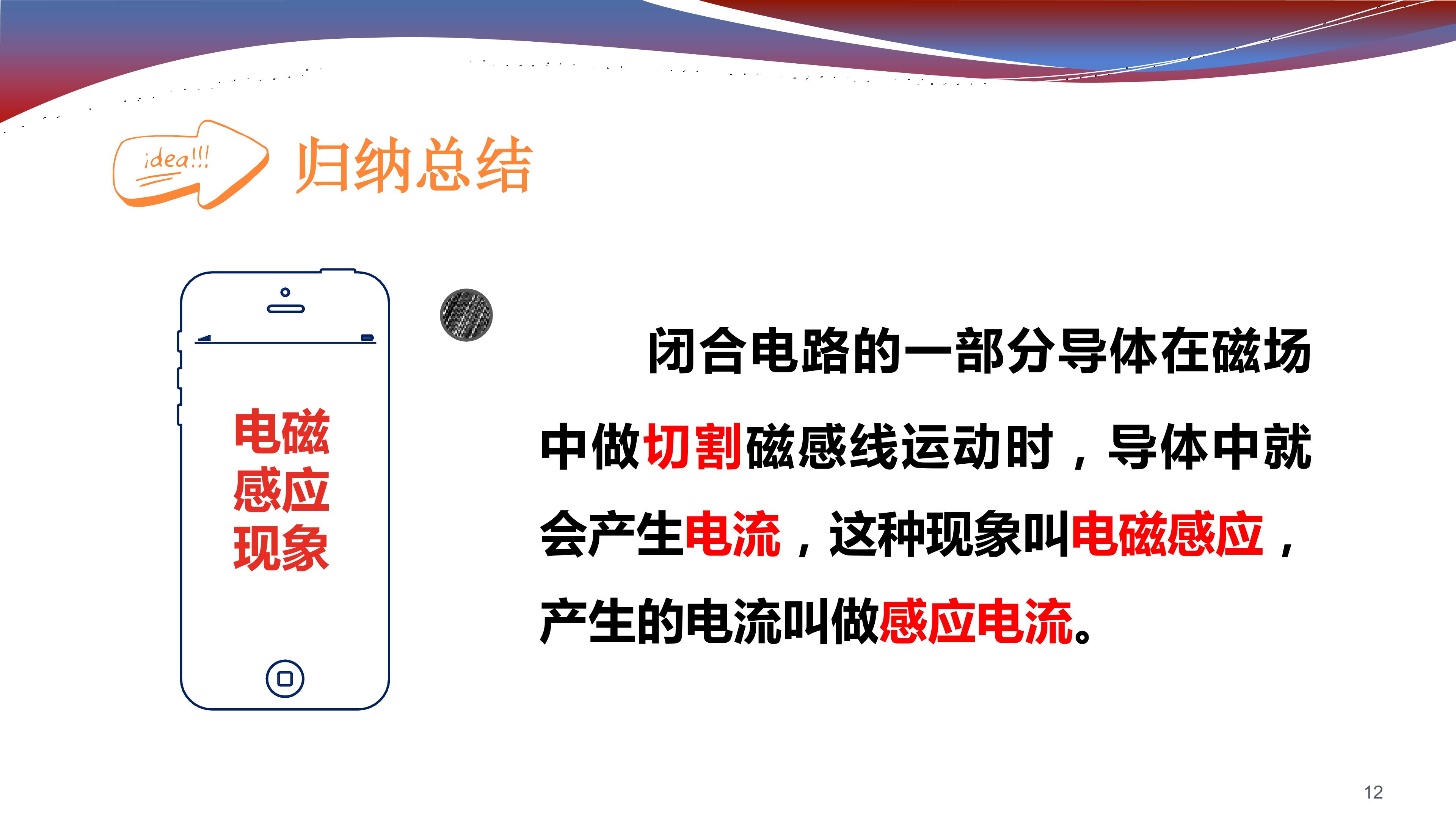 idea!!!

归纳总结

电磁感应现象

闭合电路的一部分导体在磁场中做切割磁感线运动时，导体中就会产生电流，这种现象叫电磁感应，产生的电流叫做感应电流。

12